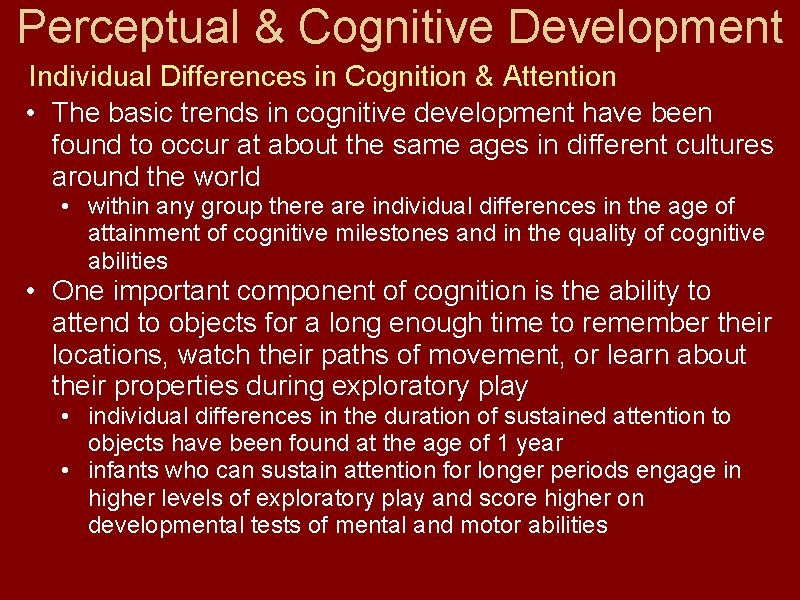 Perceptual & Cognitive Development

Individual Differences in Cognition & Attention

• The basic trends in cognitive development have been found to occur at about the same ages in different cultures around the world
  • within any group there are individual differences in the age of attainment of cognitive milestones and in the quality of cognitive abilities
• One important component of cognition is the ability to attend to objects for a long enough time to remember their locations, watch their paths of movement, or learn about their properties during exploratory play
  • individual differences in the duration of sustained attention to objects have been found at the age of 1 year
  • infants who can sustain attention for longer periods engage in higher levels of exploratory play and score higher on developmental tests of mental and motor abilities